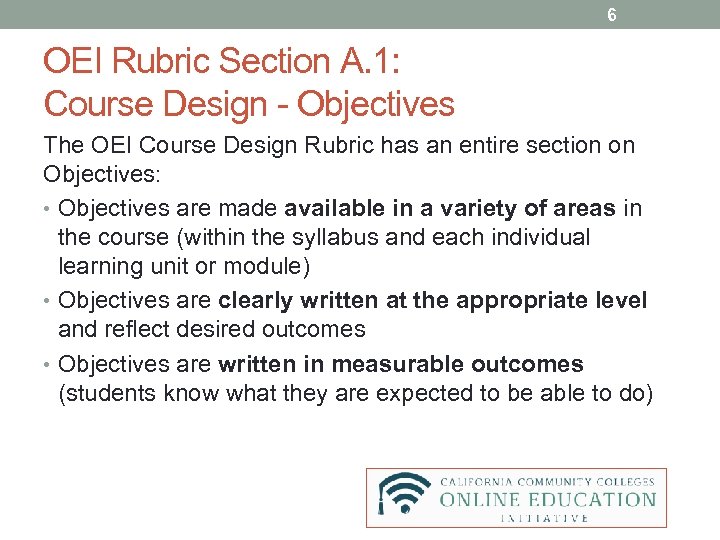 6

OEI Rubric Section A.1:
Course Design - Objectives

The OEI Course Design Rubric has an entire section on Objectives:

• Objectives are made available in a variety of areas in the course (within the syllabus and each individual learning unit or module)
• Objectives are clearly written at the appropriate level and reflect desired outcomes
• Objectives are written in measurable outcomes (students know what they are expected to be able to do)

CALIFORNIA COMMUNITY COLLEGES
ONLINE EDUCATION
INITIATIVE